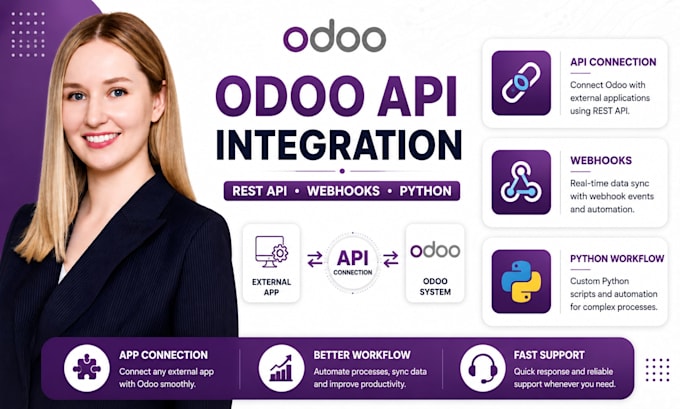 odoo

ODOO API INTEGRATION

REST API • WEBHOOKS • PYTHON

EXTERNAL APP

API CONNECTION

odoo

ODOO SYSTEM

API CONNECTION
Connect Odoo with external applications using REST API.

WEBHOOKS
Real-time data sync with webhook events and automation.

PYTHON WORKFLOW
Custom Python scripts and automation for complex processes.

APP CONNECTION
Connect any external app with Odoo smoothly.

BETTER WORKFLOW
Automate processes, sync data and improve productivity.

FAST SUPPORT
Quick response and reliable support whenever you need.